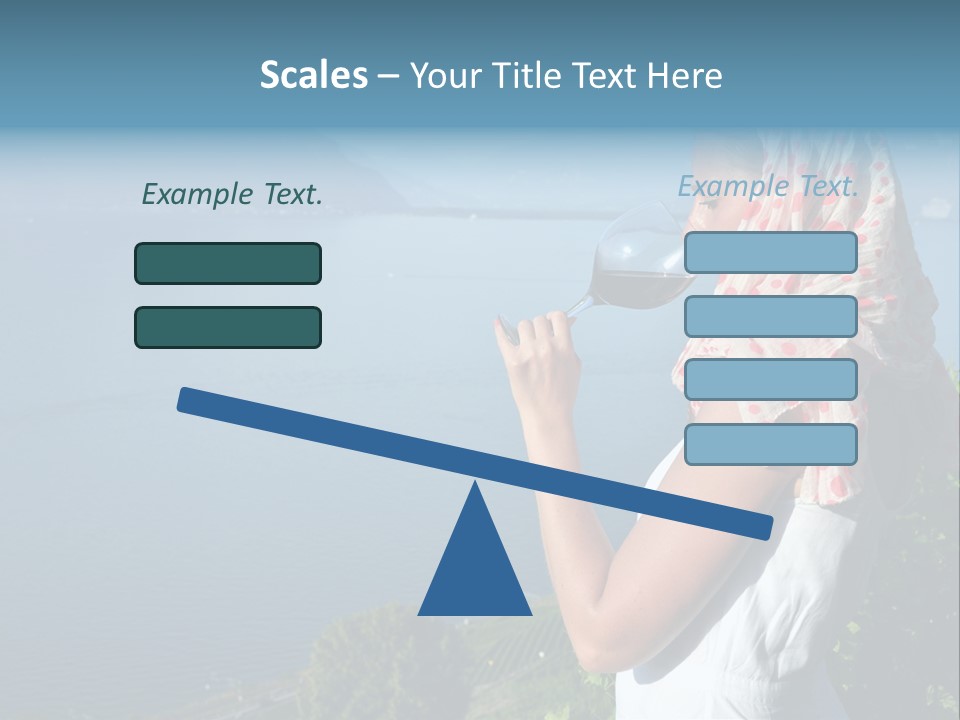 Scales – Your Title Text Here

Example Text.

Example Text.